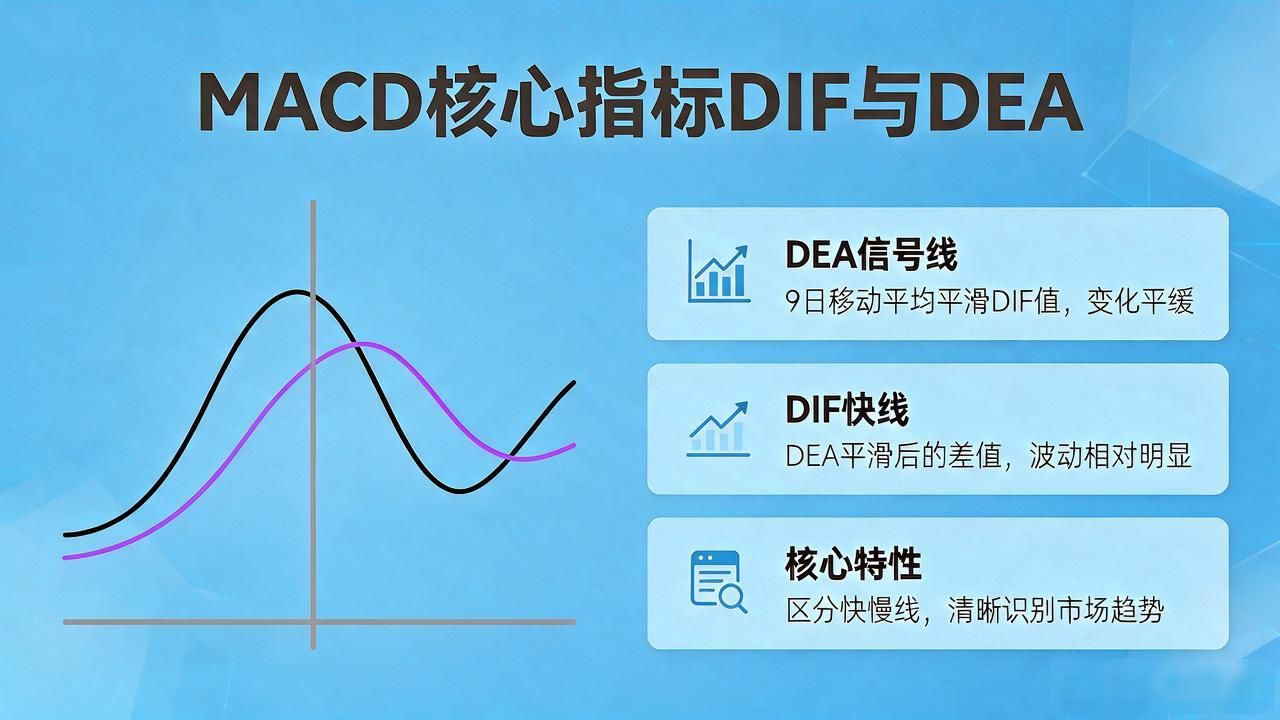 MACD核心指标DIF与DEA

DEA信号线
9日移动平均平滑DIF值，变化平缓

DIF快线
DEA平滑后的差值，波动相对明显

核心特性
区分快慢线，清晰识别市场趋势